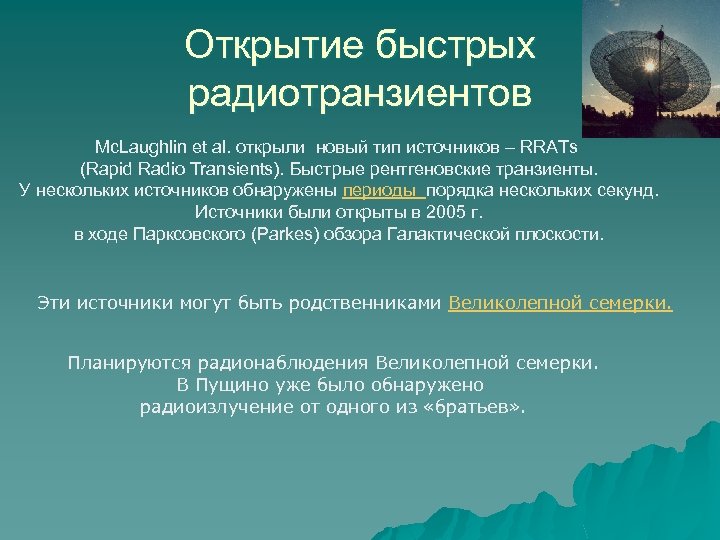 Открытие быстрых радиотранзиентов

McLaughlin et al. открыли новый тип источников – RRATs (Rapid Radio Transients). Быстрые рентгеновские транзиенты. У нескольких источников обнаружены периоды порядка нескольких секунд. Источники были открыты в 2005 г. в ходе Парксовского (Parkes) обзора Галактической плоскости.

Эти источники могут быть родственниками Великолепной семерки.

Планируются радионаблюдения Великолепной семерки. В Пущино уже было обнаружено радиоизлучение от одного из «братьев».